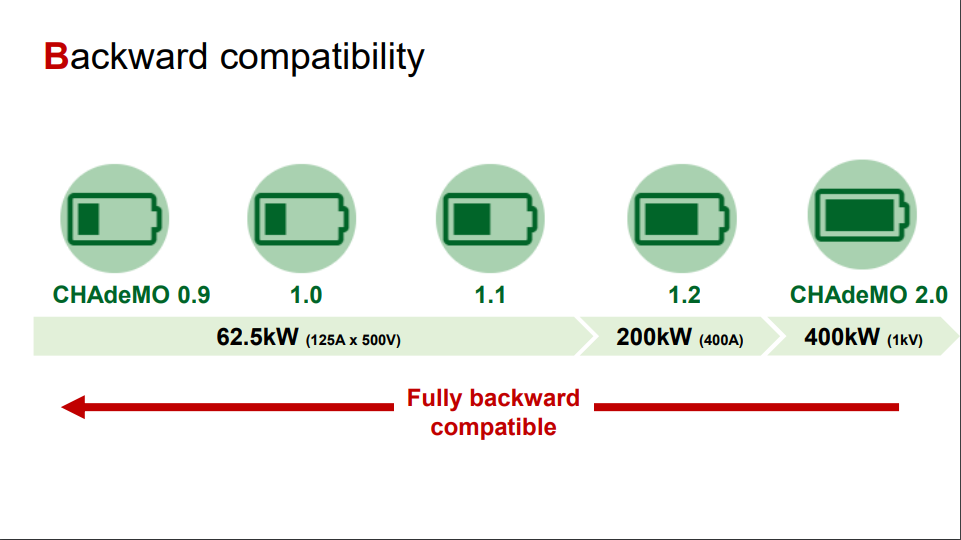 Backward compatibility

CHAdeMO 0.9

1.0

1.1

1.2

CHAdeMO 2.0

62.5kW (125A x 500V)

200kW (400A)

400kW (1kV)

Fully backward compatible